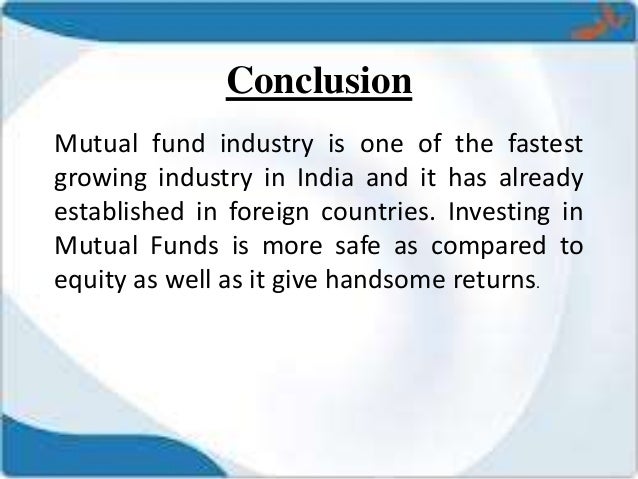 Conclusion

Mutual fund industry is one of the fastest growing industry in India and it has already established in foreign countries. Investing in Mutual Funds is more safe as compared to equity as well as it give handsome returns.